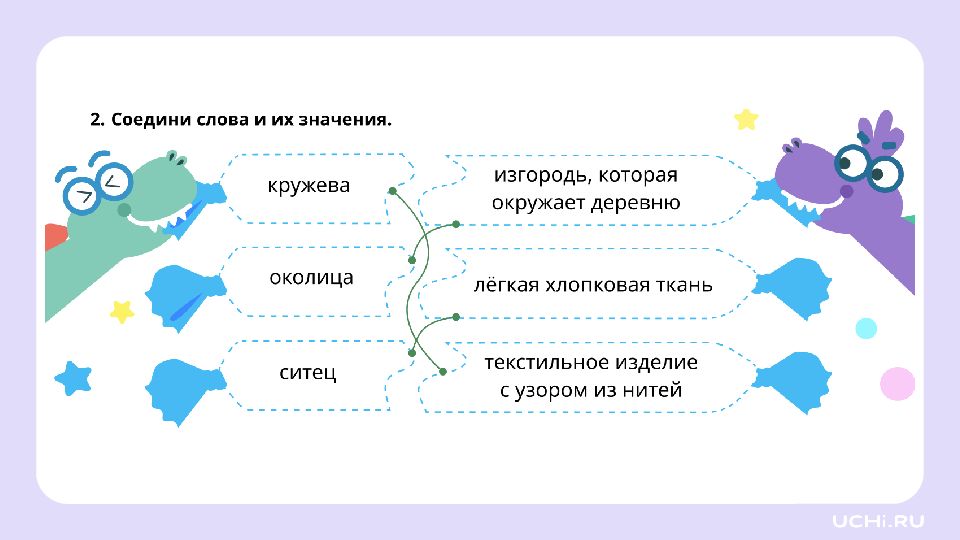 2. Соедини слова и их значения.

кружева

околица

ситец

изгородь, которая окружает деревню

лёгкая хлопковая ткань

текстильное изделие с узором из нитей

UCHi.RU